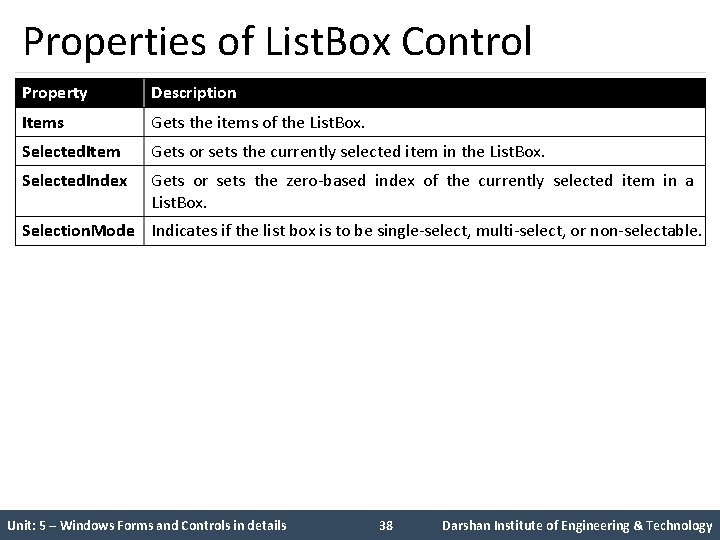 Properties of ListBox Control

| Property | Description |
|---|---|
| Items | Gets the items of the ListBox. |
| SelectedItem | Gets or sets the currently selected item in the ListBox. |
| SelectedIndex | Gets or sets the zero-based index of the currently selected item in a ListBox. |
| SelectionMode | Indicates if the list box is to be single-select, multi-select, or non-selectable. |

Unit: 5 – Windows Forms and Controls in details 38 Darshan Institute of Engineering & Technology